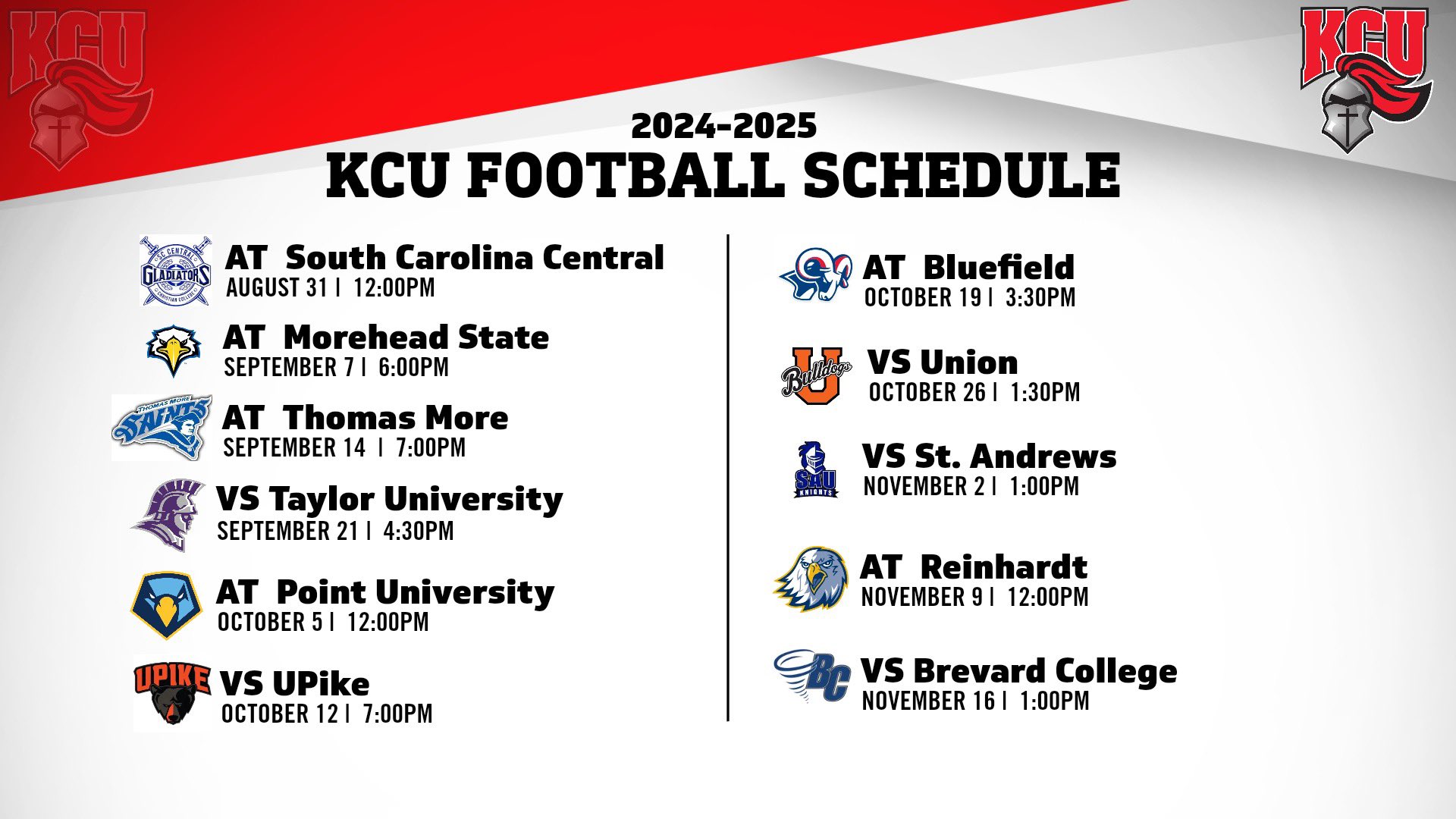 KCU

KCU

2024-2025
KCU FOOTBALL SCHEDULE

S.C. CENTRAL GLADIATORS CHRISTIAN COLLEGE
AT South Carolina Central
AUGUST 31 | 12:00PM

AT Morehead State
SEPTEMBER 7 | 6:00PM

THOMAS MORE SAINTS
AT Thomas More
SEPTEMBER 14 | 7:00PM

VS Taylor University
SEPTEMBER 21 | 4:30PM

AT Point University
OCTOBER 5 | 12:00PM

UPIKE
VS UPike
OCTOBER 12 | 7:00PM

AT Bluefield
OCTOBER 19 | 3:30PM

U Bulldogs
VS Union
OCTOBER 26 | 1:30PM

SAU KNIGHTS
VS St. Andrews
NOVEMBER 2 | 1:00PM

AT Reinhardt
NOVEMBER 9 | 12:00PM

BC
VS Brevard College
NOVEMBER 16 | 1:00PM